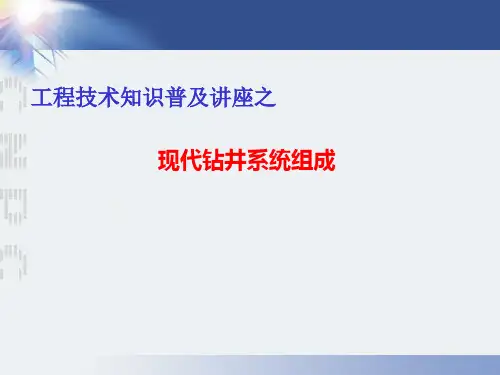 工程技术知识普及讲座之

现代钻井系统组成